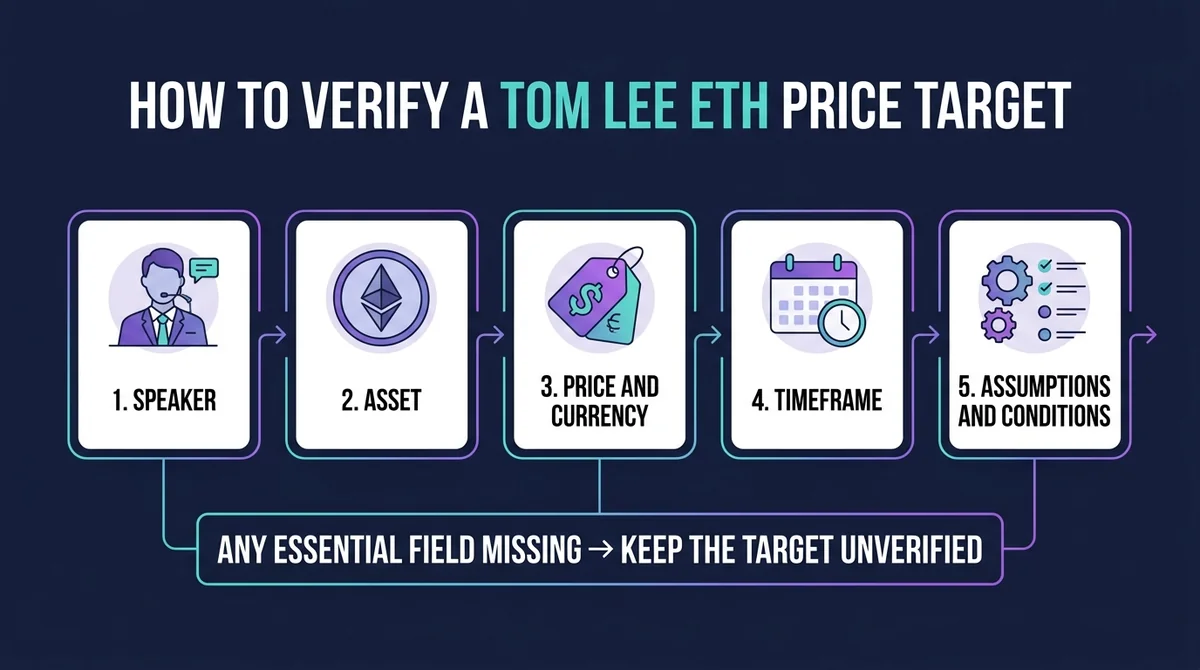 HOW TO VERIFY A TOM LEE ETH PRICE TARGET

1. SPEAKER

2. ASSET

3. PRICE AND CURRENCY

4. TIMEFRAME

5. ASSUMPTIONS AND CONDITIONS

ANY ESSENTIAL FIELD MISSING → KEEP THE TARGET UNVERIFIED